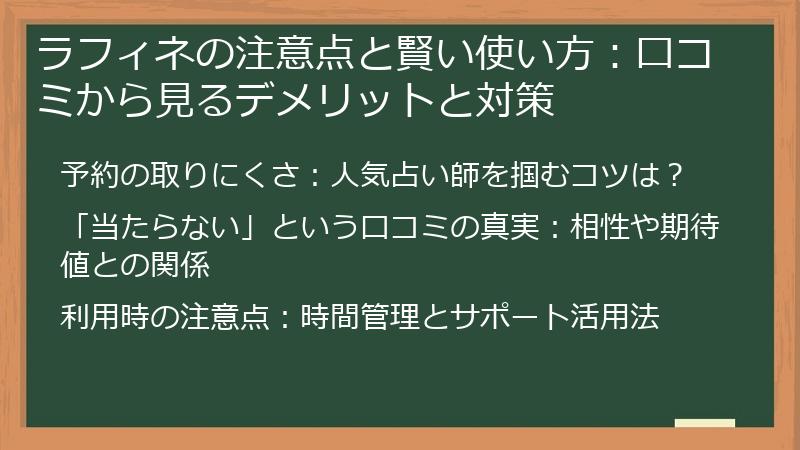 ラフィネの注意点と賢い使い方：口コミから見るデメリットと対策

予約の取りにくさ：人気占い師を掴むコツは？

「当たらない」という口コミの真実：相性や期待値との関係

利用時の注意点：時間管理とサポート活用法